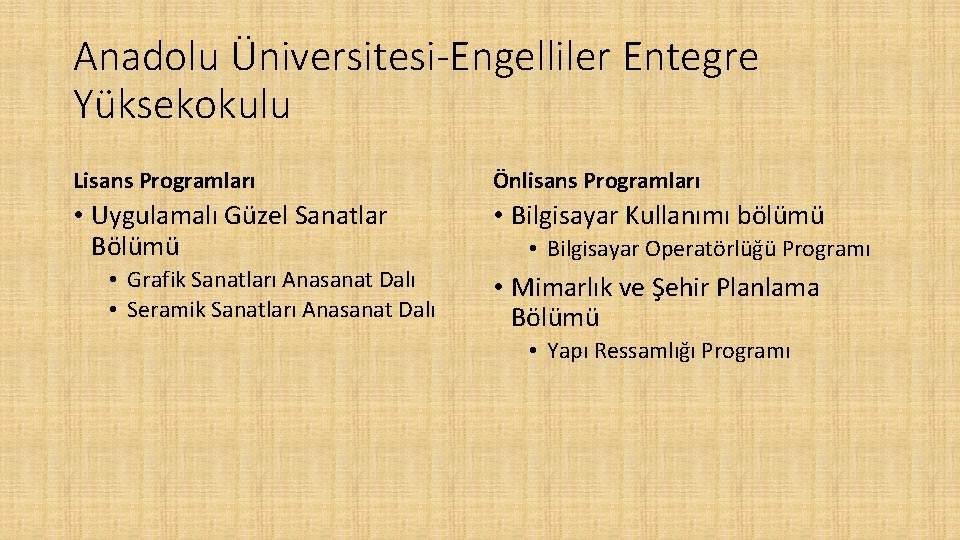 Anadolu Üniversitesi-Engelliler Entegre Yüksekokulu

Lisans Programları

• Uygulamalı Güzel Sanatlar Bölümü
  • Grafik Sanatları Anasanat Dalı
  • Seramik Sanatları Anasanat Dalı

Önlisans Programları

• Bilgisayar Kullanımı bölümü
  • Bilgisayar Operatörlüğü Programı
• Mimarlık ve Şehir Planlama Bölümü
  • Yapı Ressamlığı Programı